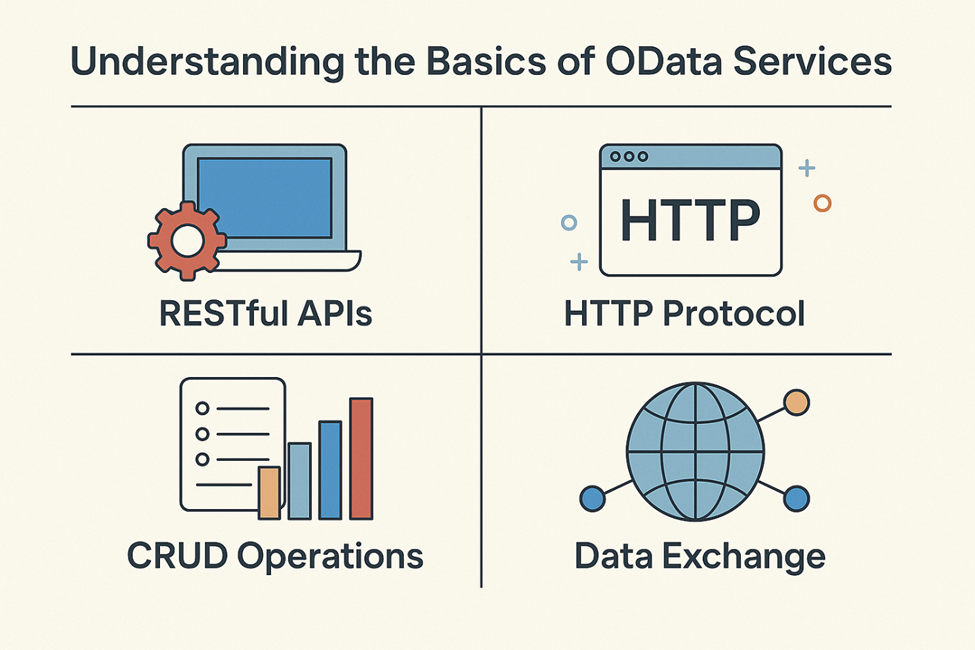 Understanding the Basics of OData Services

RESTful APIs

HTTP

HTTP Protocol

CRUD Operations

Data Exchange